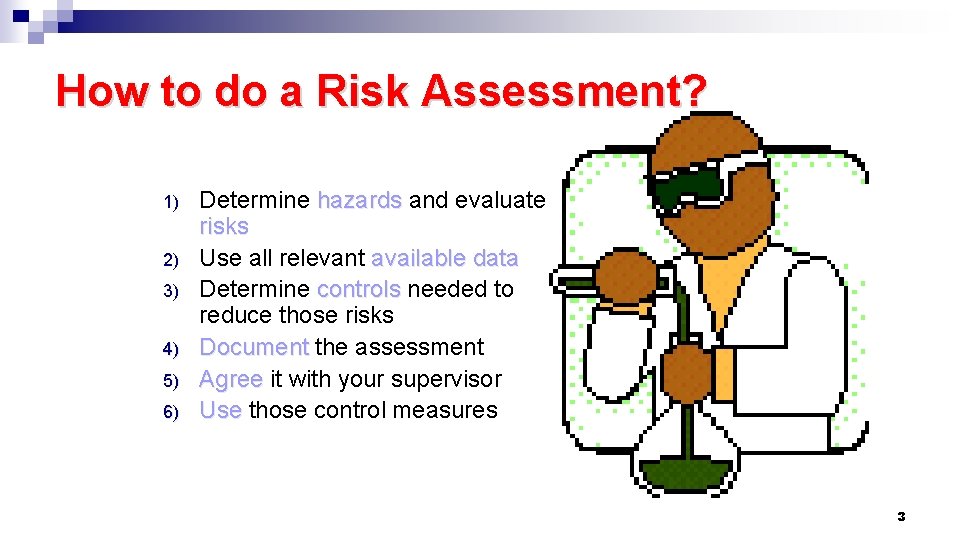 How to do a Risk Assessment?

1) Determine hazards and evaluate risks
2) Use all relevant available data
3) Determine controls needed to reduce those risks
4) Document the assessment
5) Agree it with your supervisor
6) Use those control measures

3